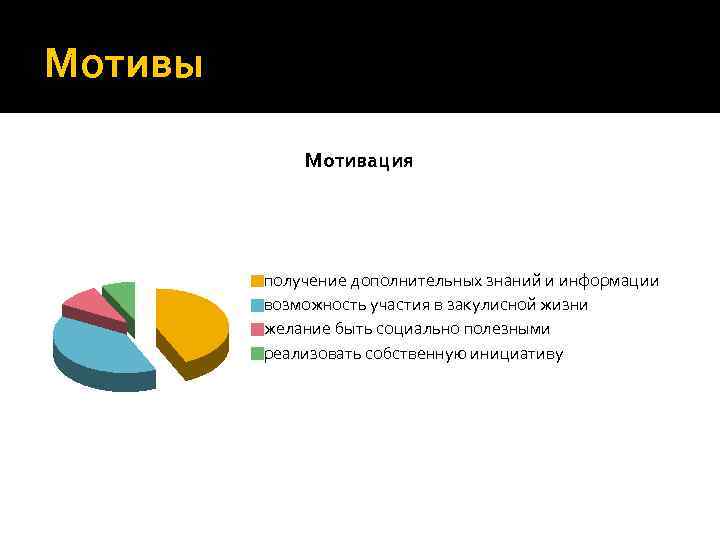 Мотивы

Мотивация

получение дополнительных знаний и информации
возможность участия в закулисной жизни
желание быть социально полезными
реализовать собственную инициативу